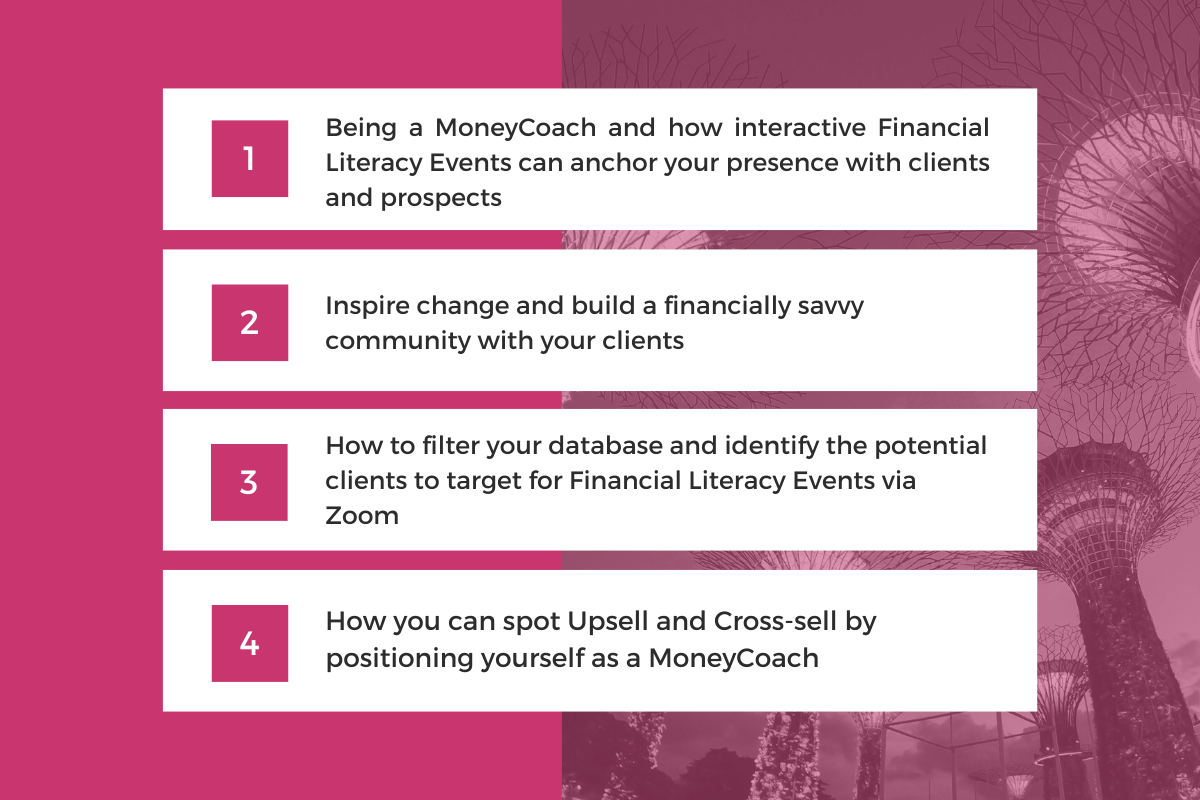 1

Being a MoneyCoach and how interactive Financial Literacy Events can anchor your presence with clients and prospects

2

Inspire change and build a financially savvy community with your clients

3

How to filter your database and identify the potential clients to target for Financial Literacy Events via Zoom

4

How you can spot Upsell and Cross-sell by positioning yourself as a MoneyCoach